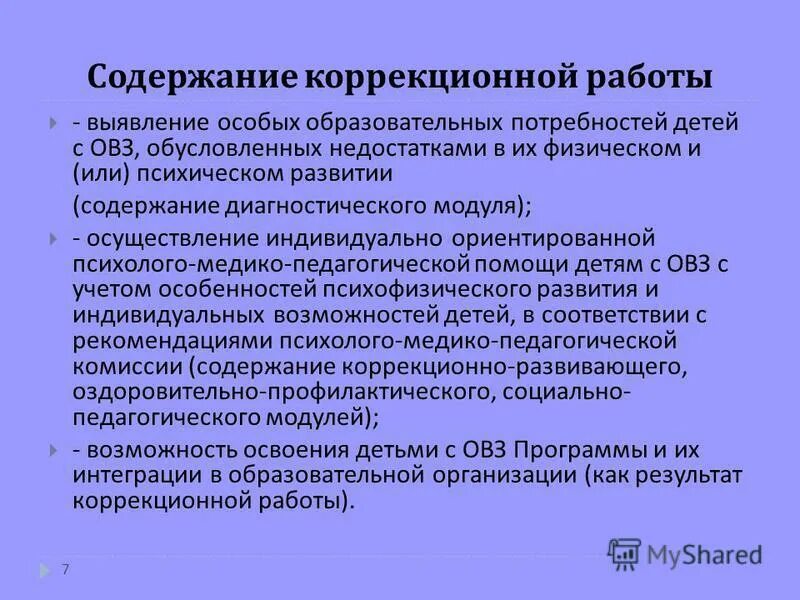 Содержание коррекционной работы

- выявление особых образовательных потребностей детей с ОВЗ, обусловленных недостатками в их физическом и (или) психическом развитии

(содержание диагностического модуля);

- осуществление индивидуально ориентированной психолого-медико-педагогической помощи детям с ОВЗ с учетом особенностей психофизического развития и индивидуальных возможностей детей, в соответствии с рекомендациями психолого-медико-педагогической комиссии (содержание коррекционно-развивающего, оздоровительно-профилактического, социально-педагогического модулей);

- возможность освоения детьми с ОВЗ Программы и их интеграции в образовательной организации (как результат коррекционной работы).

7

MyShared